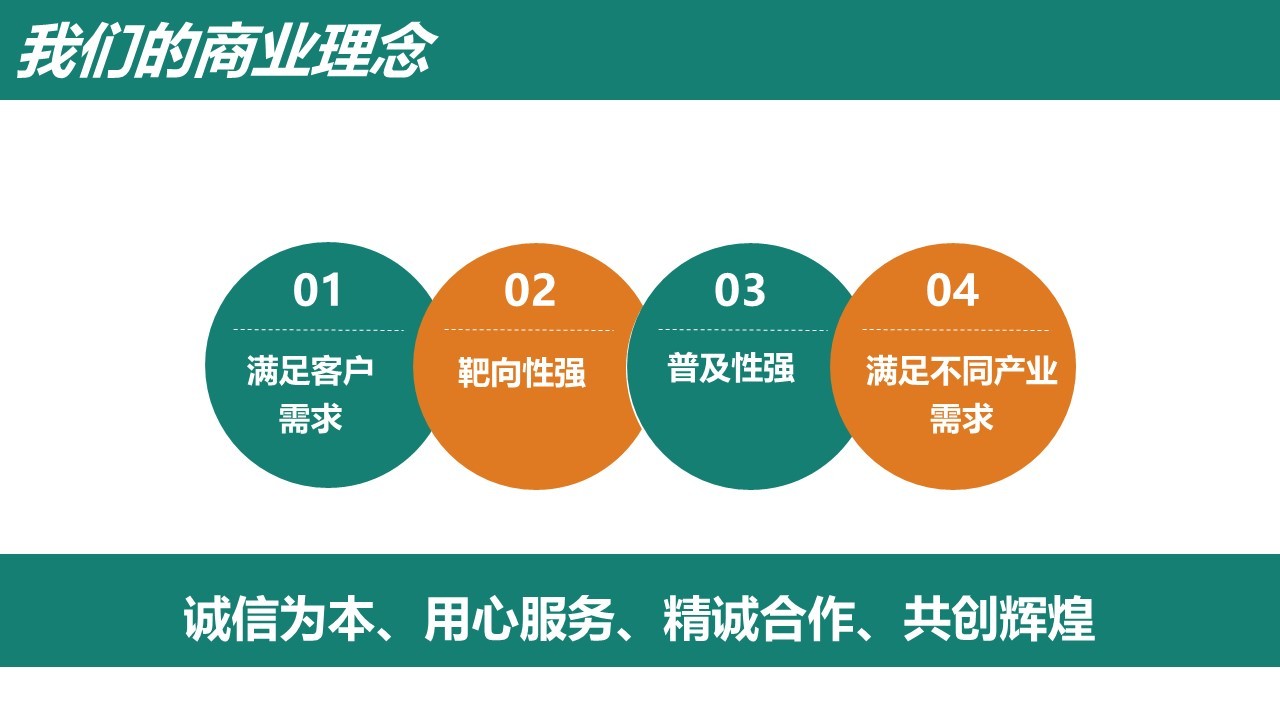 我们的商业理念

01
满足客户需求

02
靶向性强

03
普及性强

04
满足不同产业需求

诚信为本、用心服务、精诚合作、共创辉煌